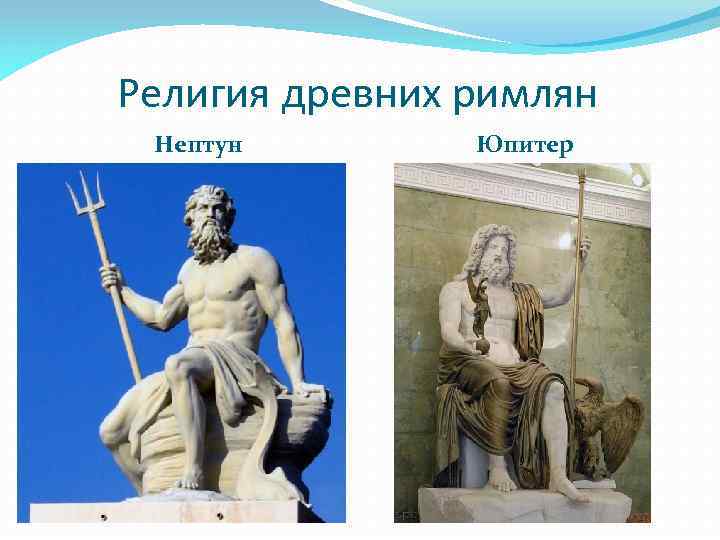 Религия древних римлян

Нептун

Юпитер